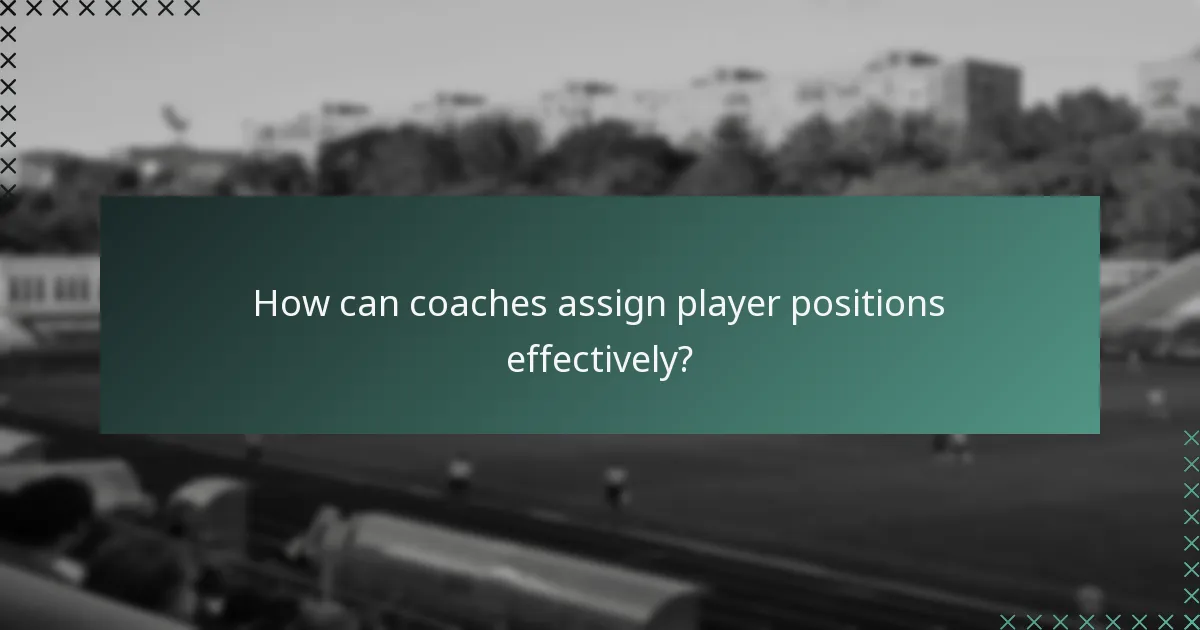 How can coaches assign player positions effectively?